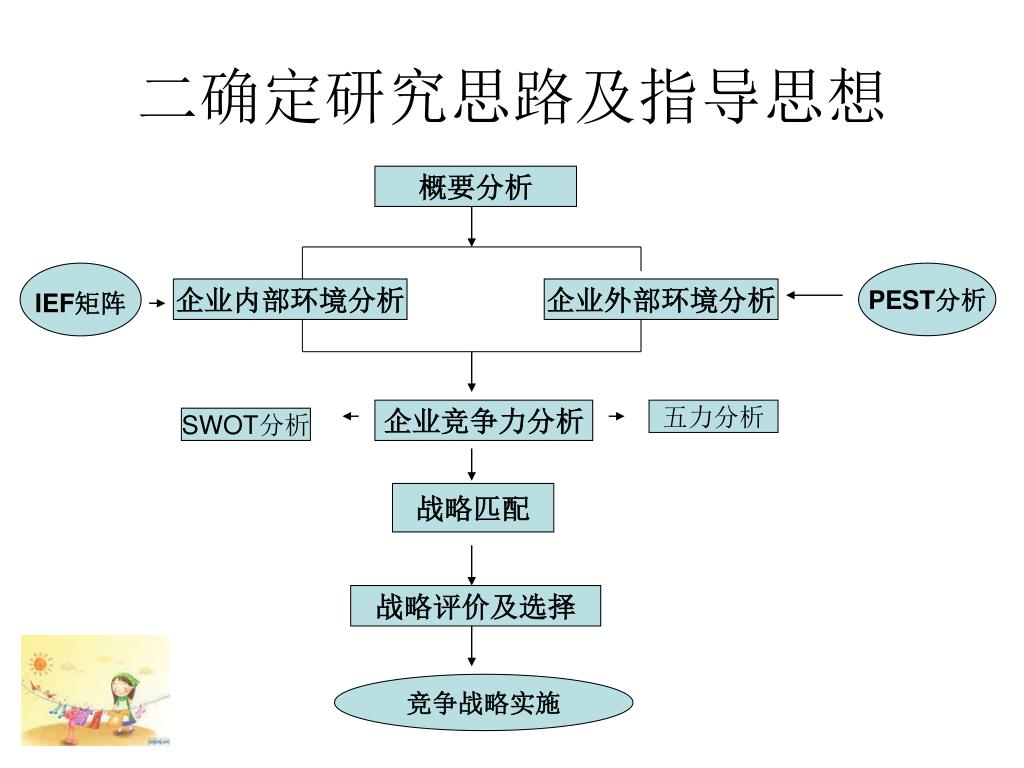 二确定研究思路及指导思想

概要分析

IEF矩阵

企业内部环境分析

企业外部环境分析

PEST分析

SWOT分析

企业竞争力分析

五力分析

战略匹配

战略评价及选择

竞争战略实施